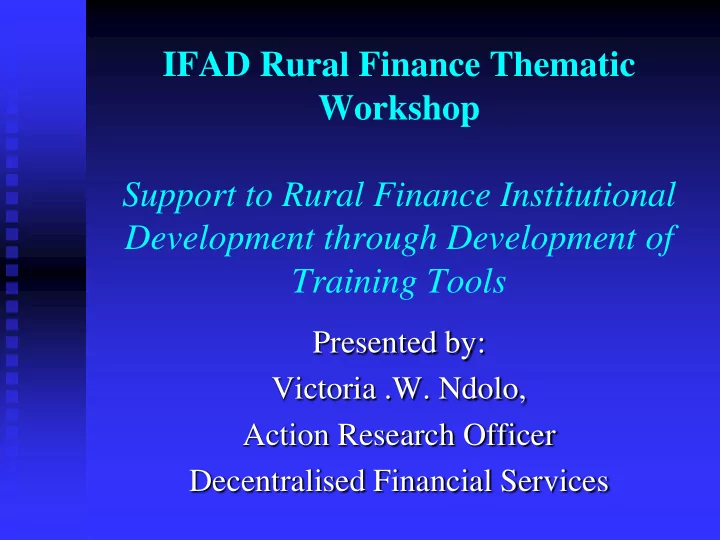 IFAD Rural Finance Thematic Workshop

Support to Rural Finance Institutional Development through Development of Training Tools

Presented by:
Victoria .W. Ndolo,
Action Research Officer
Decentralised Financial Services